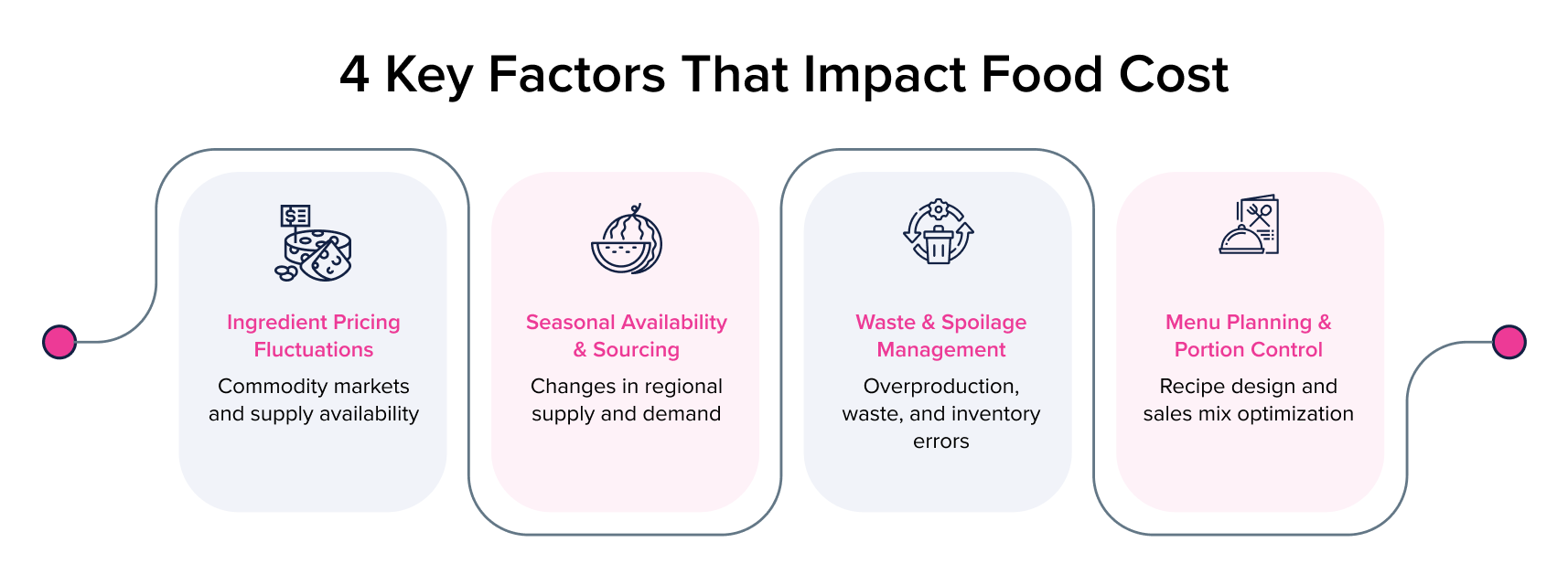 4 Key Factors That Impact Food Cost

Ingredient Pricing Fluctuations

Commodity markets and supply availability

Seasonal Availability & Sourcing

Changes in regional supply and demand

Waste & Spoilage Management

Overproduction, waste, and inventory errors

Menu Planning & Portion Control

Recipe design and sales mix optimization